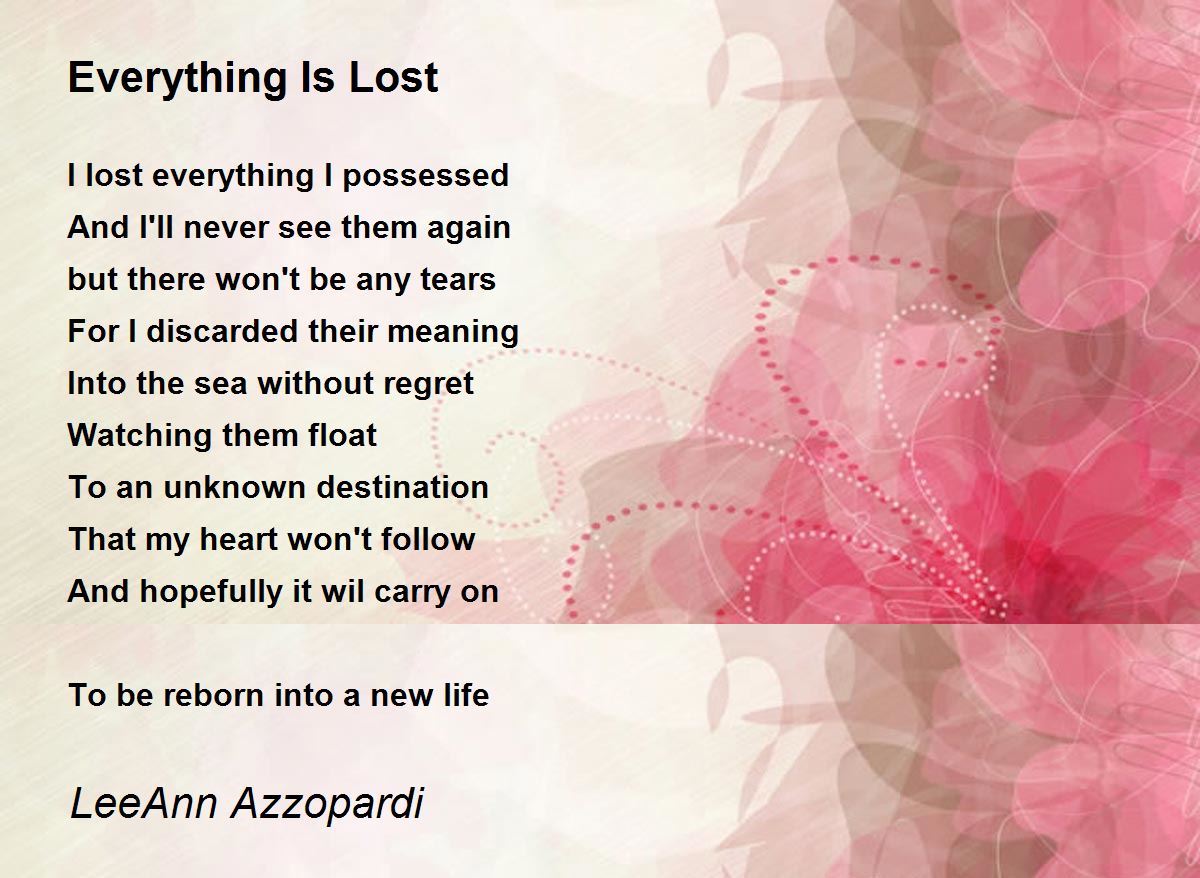 Everything Is Lost

I lost everything I possessed
And I'll never see them again
but there won't be any tears
For I discarded their meaning
Into the sea without regret
Watching them float
To an unknown destination
That my heart won't follow
And hopefully it wil carry on

To be reborn into a new life

LeeAnn Azzopardi